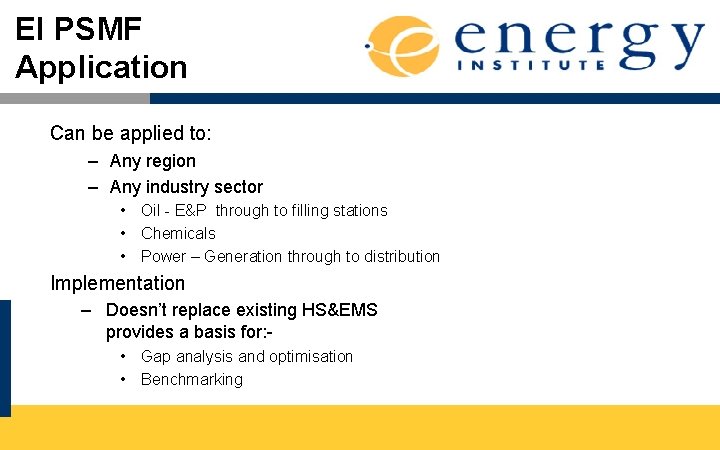 EI PSMF Application

energy INSTITUTE

Can be applied to:

– Any region

– Any industry sector

• Oil - E&P through to filling stations

• Chemicals

• Power – Generation through to distribution

Implementation

– Doesn't replace existing HS&EMS provides a basis for:-

• Gap analysis and optimisation

• Benchmarking